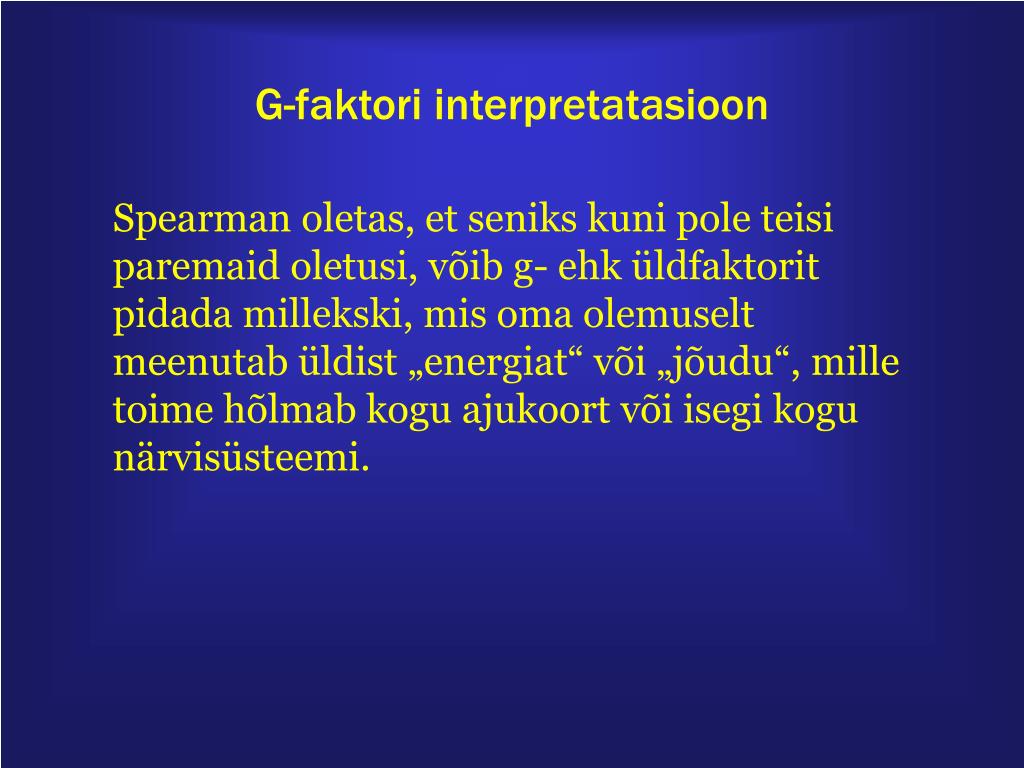 G-faktori interpretatasioon

Spearman oletas, et seniks kuni pole teisi paremaid oletusi, võib g- ehk üldfaktorit pidada millekski, mis oma olemuselt meenutab üldist „energiat“ või „jõudu“, mille toime hõlmab kogu ajukoort või isegi kogu närvisüsteemi.